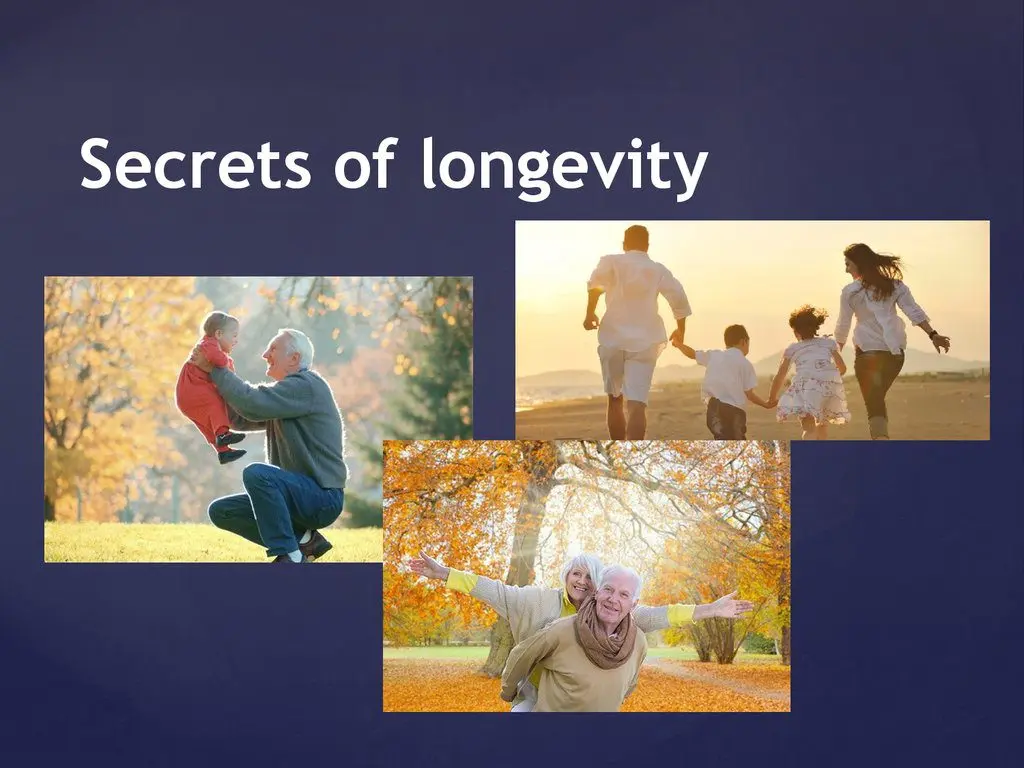 Secrets of longevity